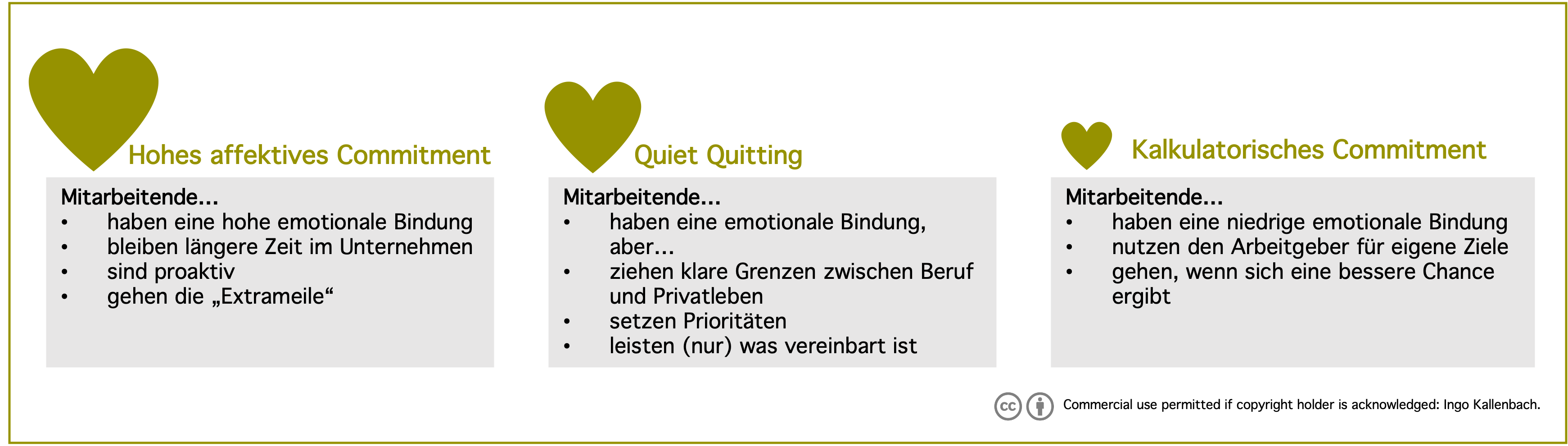 Hohes affektives Commitment

Mitarbeitende...
• haben eine hohe emotionale Bindung
• bleiben längere Zeit im Unternehmen
• sind proaktiv
• gehen die „Extrameile“

Quiet Quitting

Mitarbeitende...
• haben eine emotionale Bindung, aber...
• ziehen klare Grenzen zwischen Beruf und Privatleben
• setzen Prioritäten
• leisten (nur) was vereinbart ist

Kalkulatorisches Commitment

Mitarbeitende...
• haben eine niedrige emotionale Bindung
• nutzen den Arbeitgeber für eigene Ziele
• gehen, wenn sich eine bessere Chance ergibt

cc Commercial use permitted if copyright holder is acknowledged: Ingo Kallenbach.